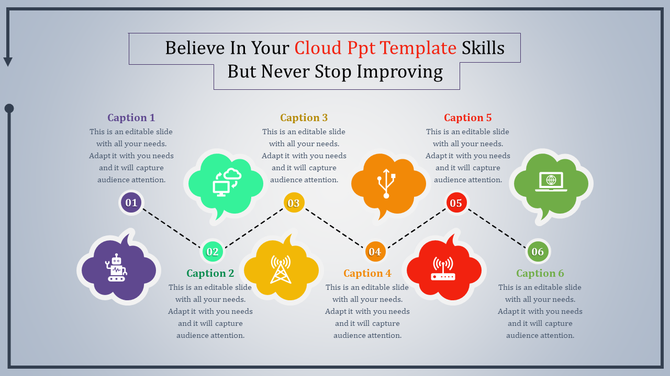 Believe In Your Cloud Ppt Template Skills But Never Stop Improving

Caption 1
This is an editable slide with all your needs. Adapt it with you needs and it will capture audience attention.

01

Caption 3
This is an editable slide with all your needs. Adapt it with you needs and it will capture audience attention.

03

Caption 5
This is an editable slide with all your needs. Adapt it with you needs and it will capture audience attention.

05

02

Caption 2
This is an editable slide with all your needs. Adapt it with you needs and it will capture audience attention.

04

Caption 4
This is an editable slide with all your needs. Adapt it with you needs and it will capture audience attention.

06

Caption 6
This is an editable slide with all your needs. Adapt it with you needs and it will capture audience attention.